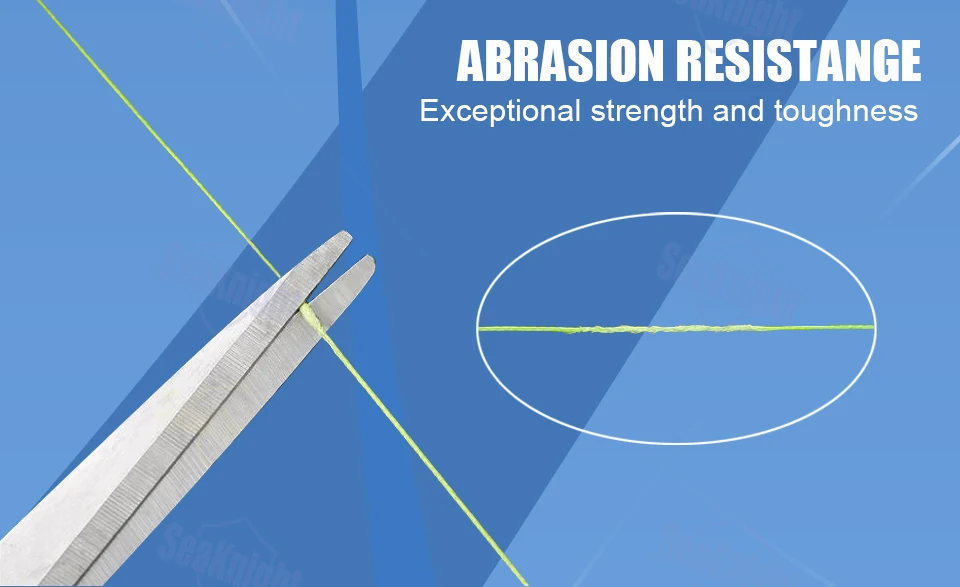 ABRASION RESISTANGE
Exceptional strength and toughness

SeaKnight
SeaKnight
SeaKnight
SeaKnight